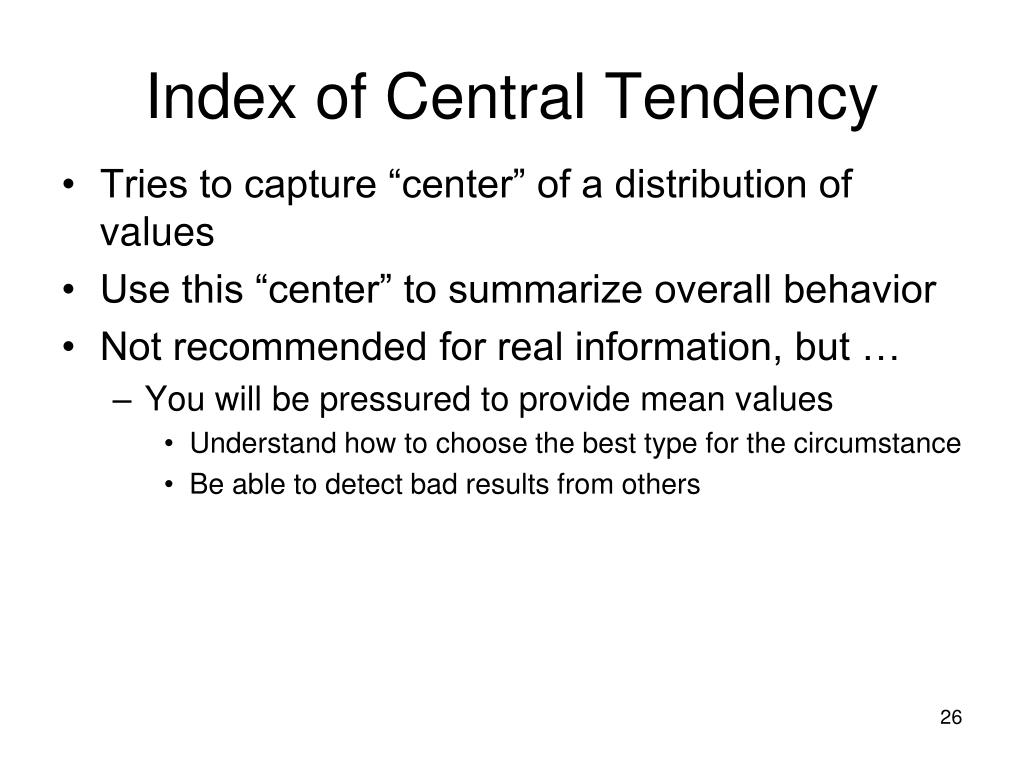 Index of Central Tendency

• Tries to capture “center” of a distribution of values
• Use this “center” to summarize overall behavior
• Not recommended for real information, but …
– You will be pressured to provide mean values
• Understand how to choose the best type for the circumstance
• Be able to detect bad results from others

26